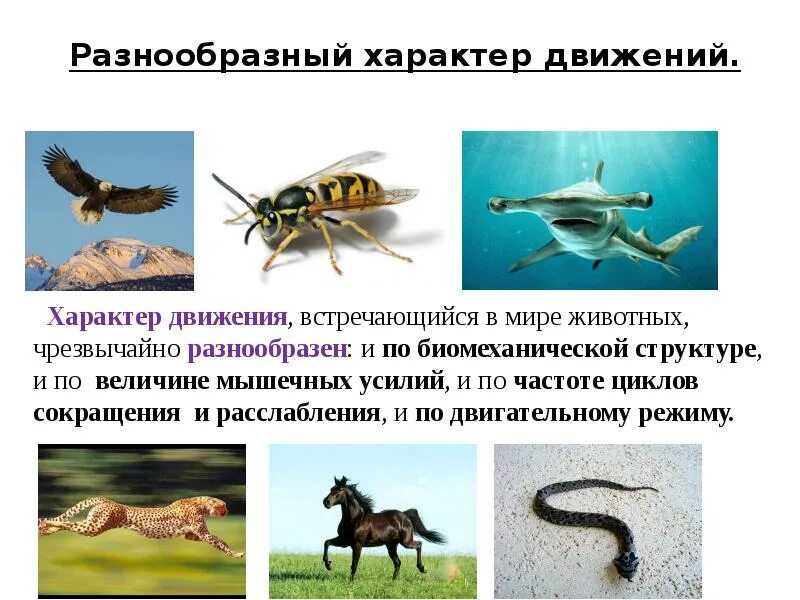 Разнообразный характер движений.

Характер движения, встречающийся в мире животных, чрезвычайно разнообразен: и по биомеханической структуре, и по величине мышечных усилий, и по частоте циклов сокращения и расслабления, и по двигательному режиму.